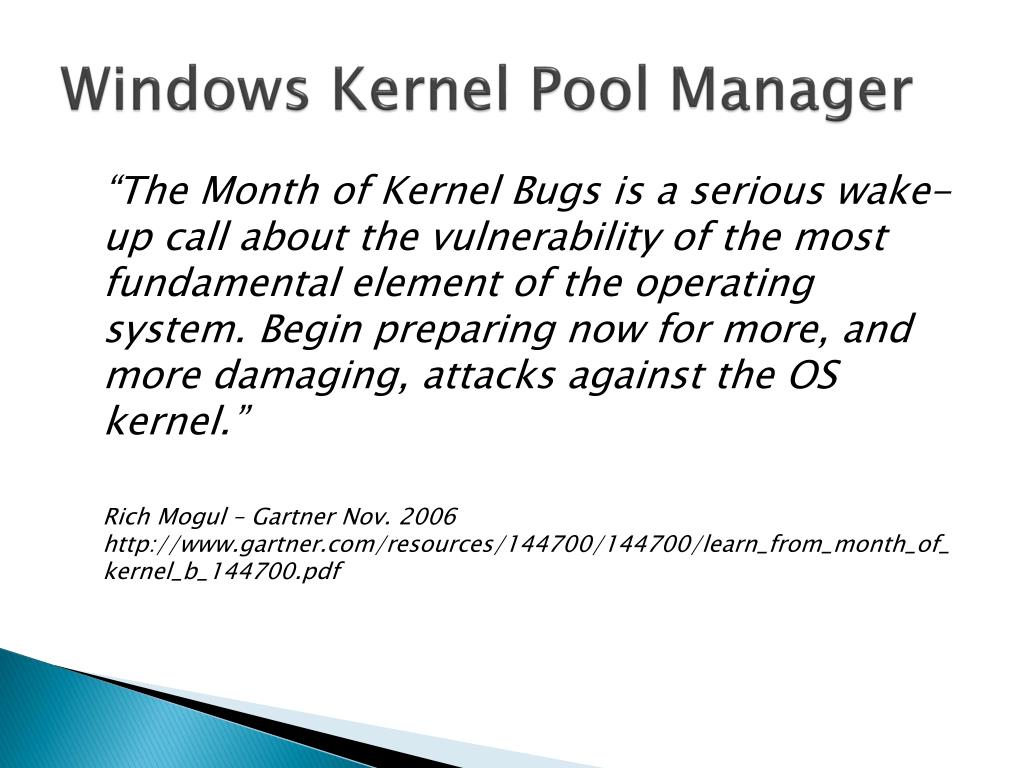 Windows Kernel Pool Manager

“The Month of Kernel Bugs is a serious wake-up call about the vulnerability of the most fundamental element of the operating system. Begin preparing now for more, and more damaging, attacks against the OS kernel.”

Rich Mogul – Gartner Nov. 2006
http://www.gartner.com/resources/144700/144700/learn_from_month_of_kernel_b_144700.pdf